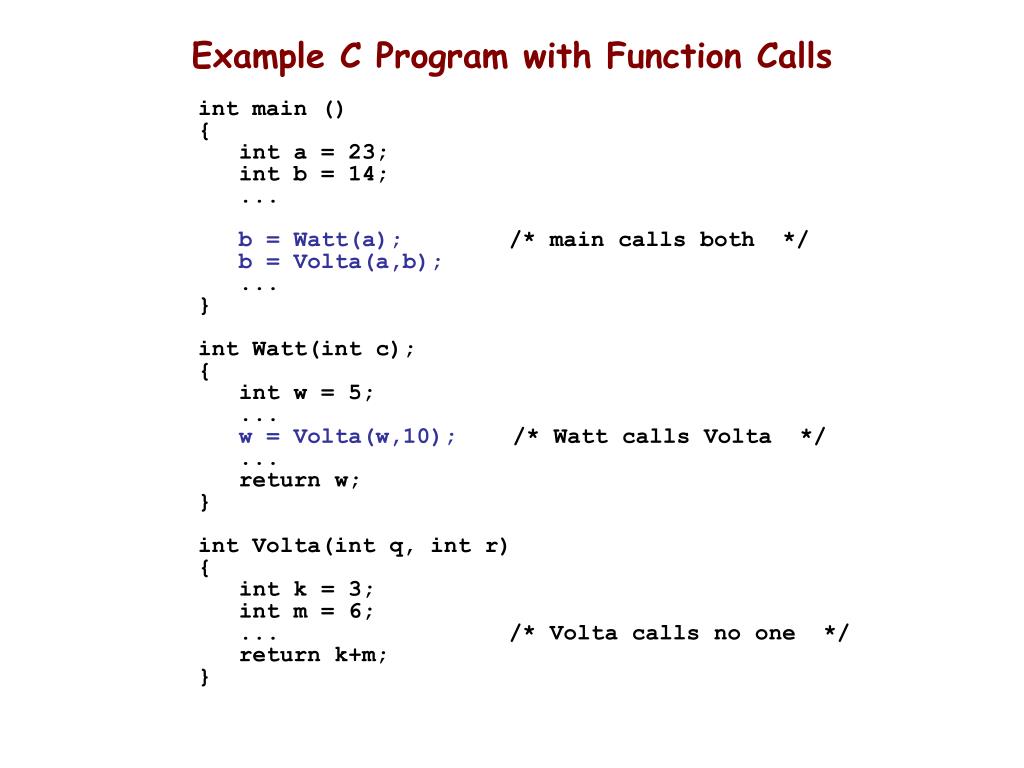 Example C Program with Function Calls

int main ()
{
   int a = 23;
   int b = 14;
   ...
   b = Watt(a);        /* main calls both  */
   b = Volta(a,b);
   ...
}

int Watt(int c);
{
   int w = 5;
   ...
   w = Volta(w,10);     /* Watt calls Volta  */
   ...
   return w;
}

int Volta(int q, int r)
{
   int k = 3;
   int m = 6;
   ...                  /* Volta calls no one  */
   return k+m;
}